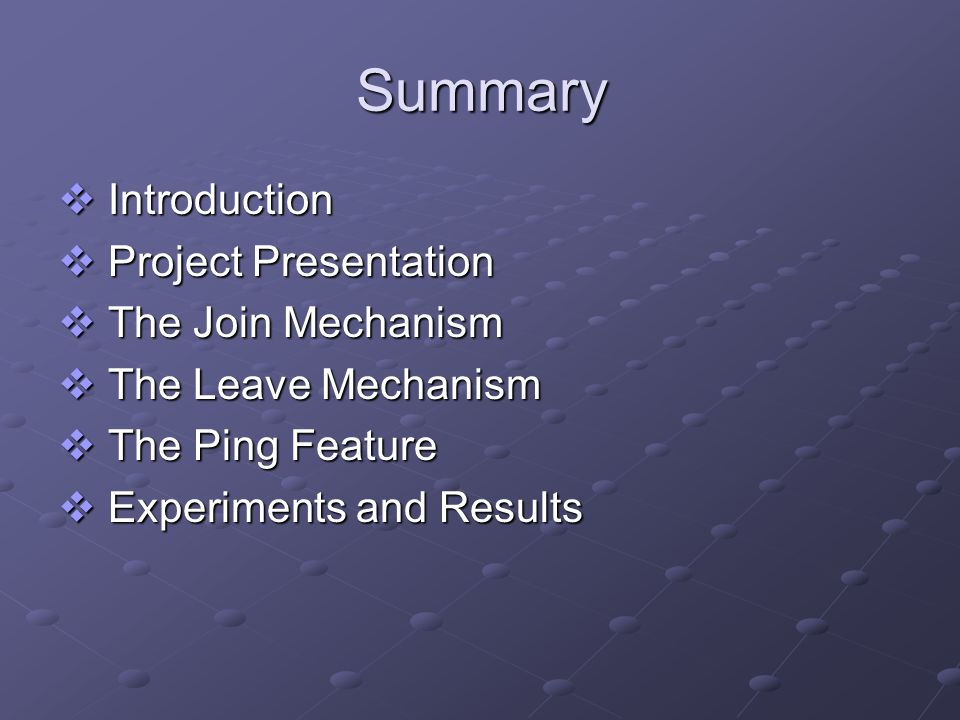 Summary

❖ Introduction
❖ Project Presentation
❖ The Join Mechanism
❖ The Leave Mechanism
❖ The Ping Feature
❖ Experiments and Results